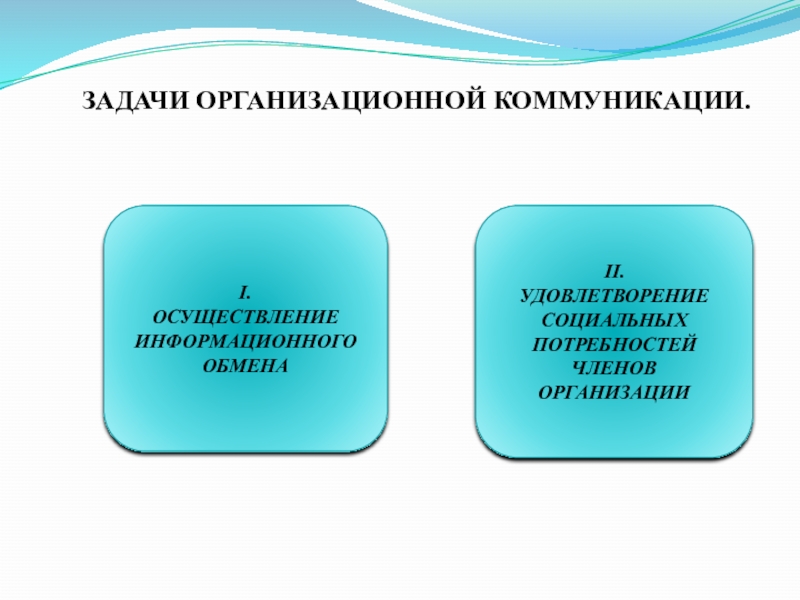 ЗАДАЧИ ОРГАНИЗАЦИОННОЙ КОММУНИКАЦИИ.

I.
ОСУЩЕСТВЛЕНИЕ ИНФОРМАЦИОННОГО ОБМЕНА

II.
УДОВЛЕТВОРЕНИЕ СОЦИАЛЬНЫХ ПОТРЕБНОСТЕЙ ЧЛЕНОВ ОРГАНИЗАЦИИ